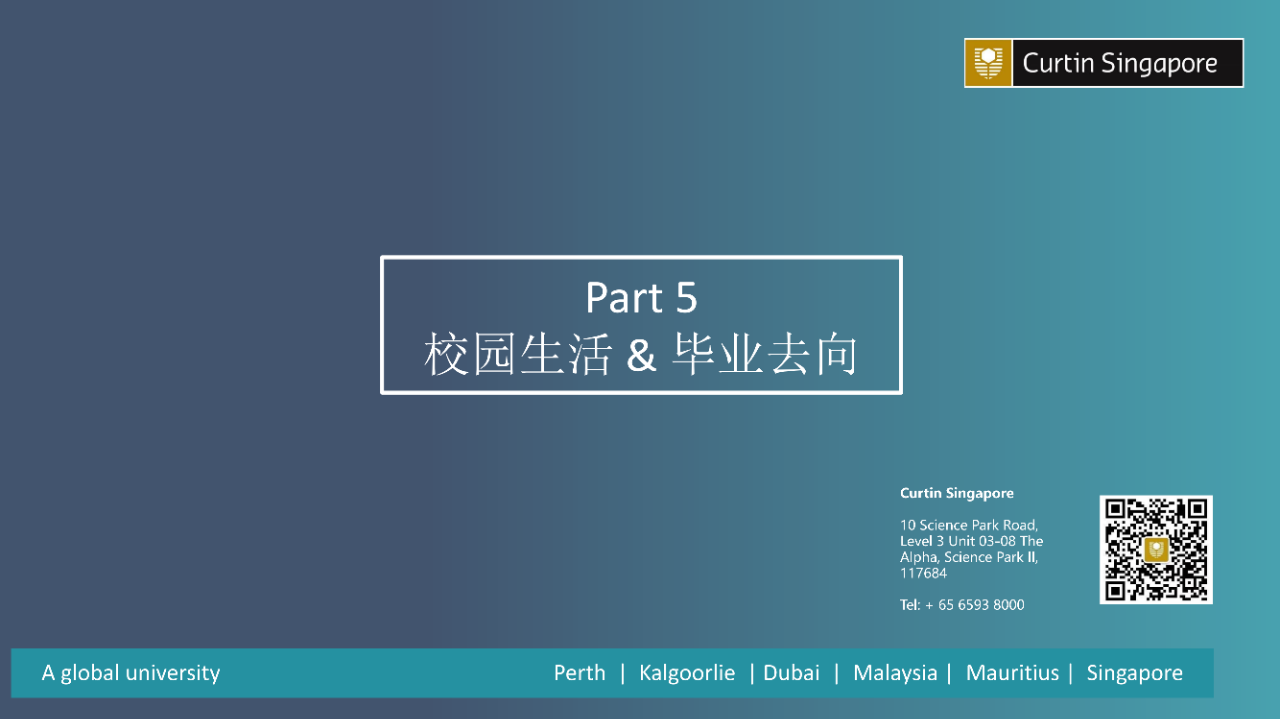 Curtin Singapore

Part 5
校园生活 & 毕业去向

Curtin Singapore

10 Science Park Road, Level 3 Unit 03-08 The Alpha, Science Park II, 117684

Tel: + 65 6593 8000

A global university

Perth | Kalgoorlie | Dubai | Malaysia | Mauritius | Singapore